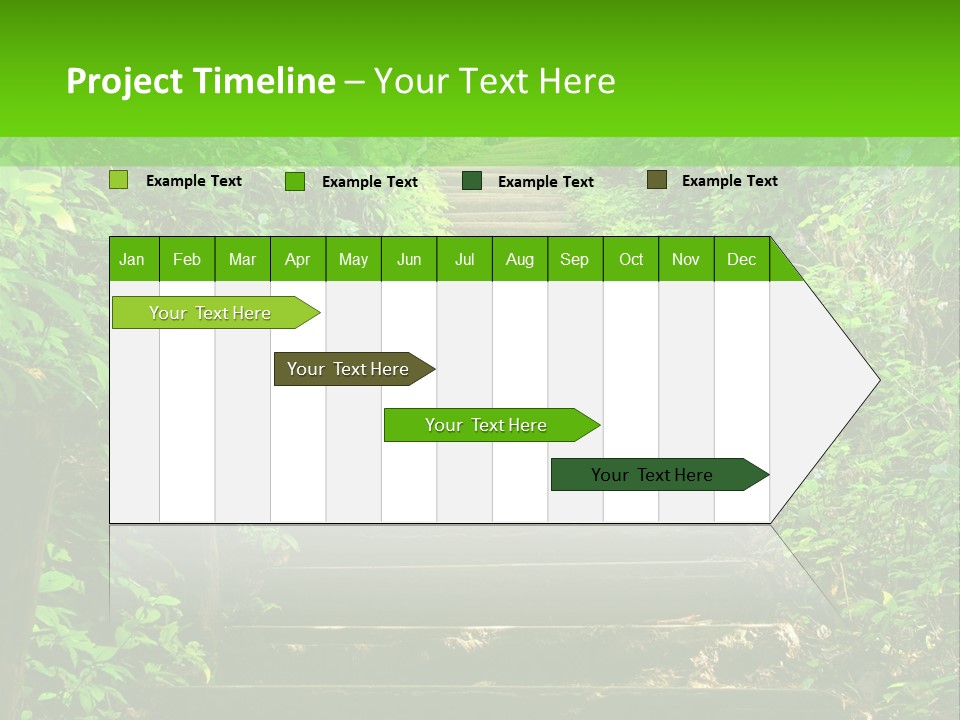 Project Timeline – Your Text Here

Example Text
Example Text
Example Text
Example Text

| Jan | Feb | Mar | Apr | May | Jun | Jul | Aug | Sep | Oct | Nov | Dec |
|---|---|---|---|---|---|---|---|---|---|---|---|

Your Text Here
Your Text Here
Your Text Here
Your Text Here